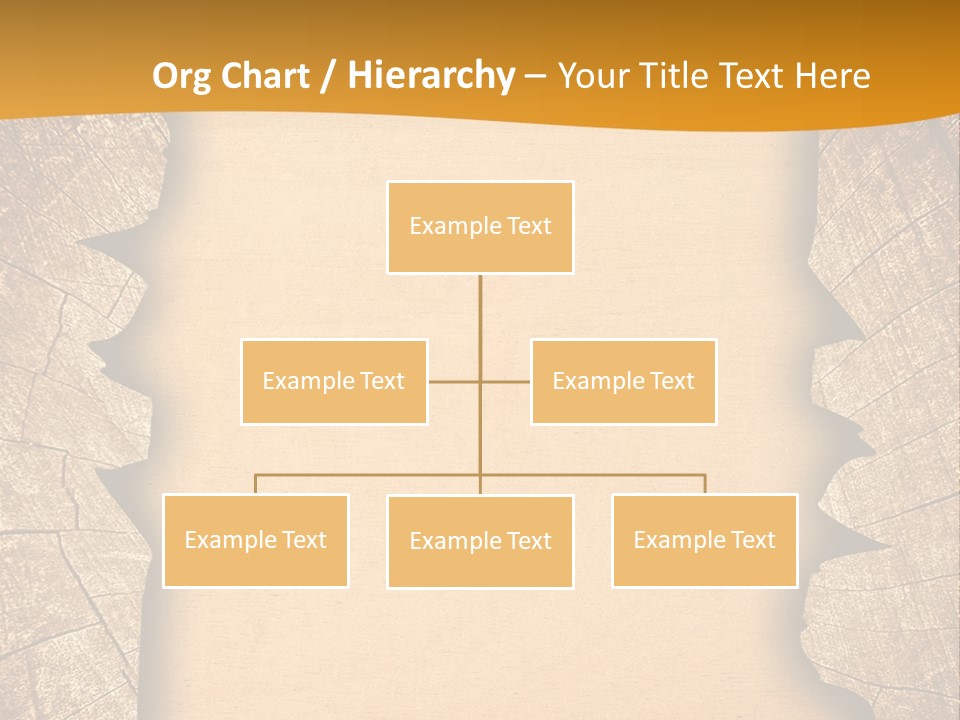 Org Chart / Hierarchy – Your Title Text Here

Example Text

Example Text

Example Text

Example Text

Example Text

Example Text